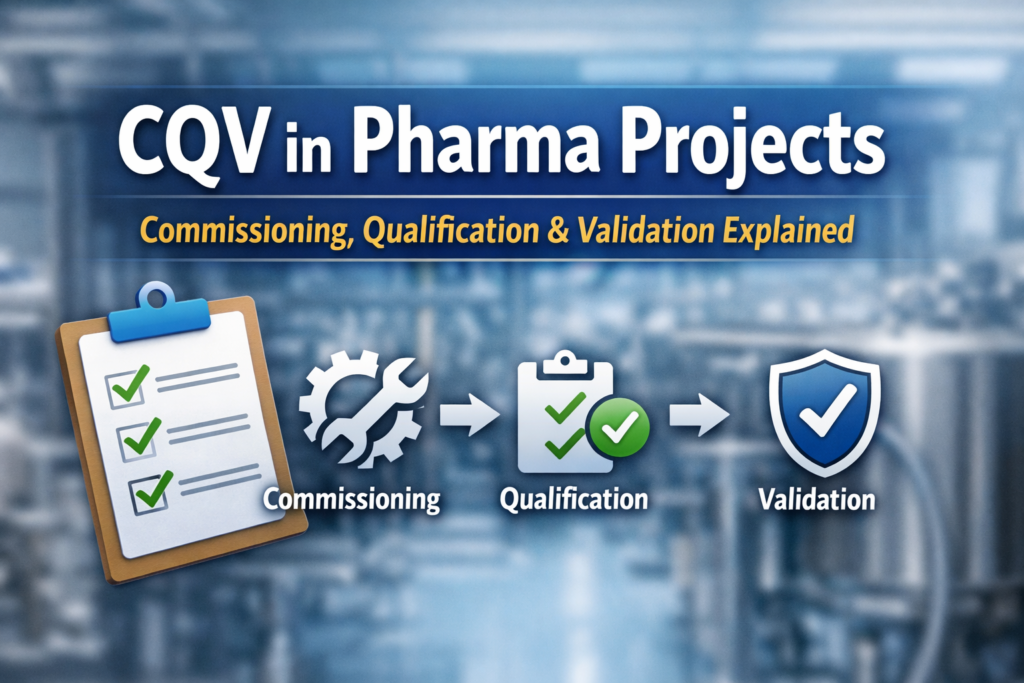 CQV in Pharma Projects

Commissioning, Qualification & Validation Explained

Commissioning

Qualification

Validation